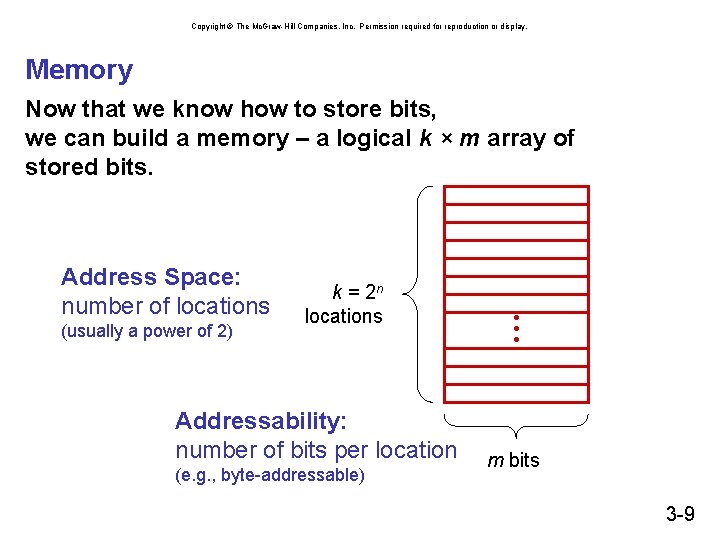 Copyright © The McGraw-Hill Companies, Inc. Permission required for reproduction or display.

Memory

Now that we know how to store bits, we can build a memory – a logical $k \times m$ array of stored bits.

Address Space:
number of locations
(usually a power of 2)

$k = 2^n$
locations

Addressability:
number of bits per location
(e.g., byte-addressable)

$m$ bits

3-9